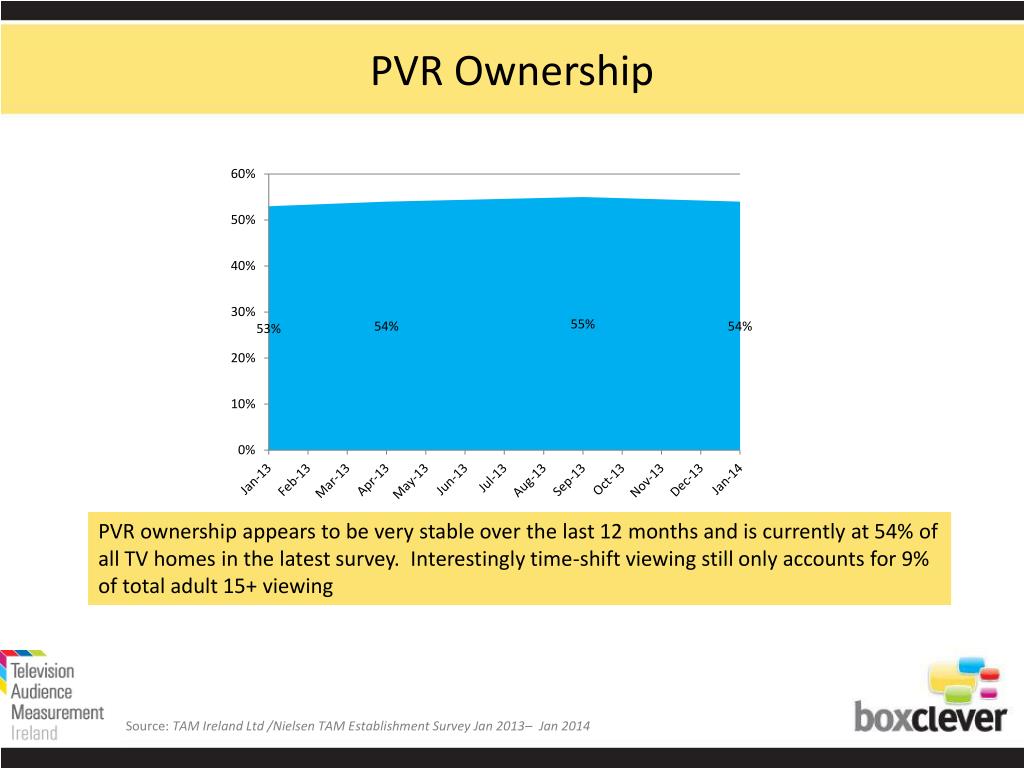 PVR Ownership

60%
50%
40%
30%
20%
10%
0%

53%
54%
55%
54%

Jan-13
Feb-13
Mar-13
Apr-13
May-13
Jun-13
Jul-13
Aug-13
Sep-13
Oct-13
Nov-13
Dec-13
Jan-14

PVR ownership appears to be very stable over the last 12 months and is currently at 54% of all TV homes in the latest survey. Interestingly time-shift viewing still only accounts for 9% of total adult 15+ viewing

Television Audience Measurement Ireland

Source: TAM Ireland Ltd /Nielsen TAM Establishment Survey Jan 2013– Jan 2014

boxclever